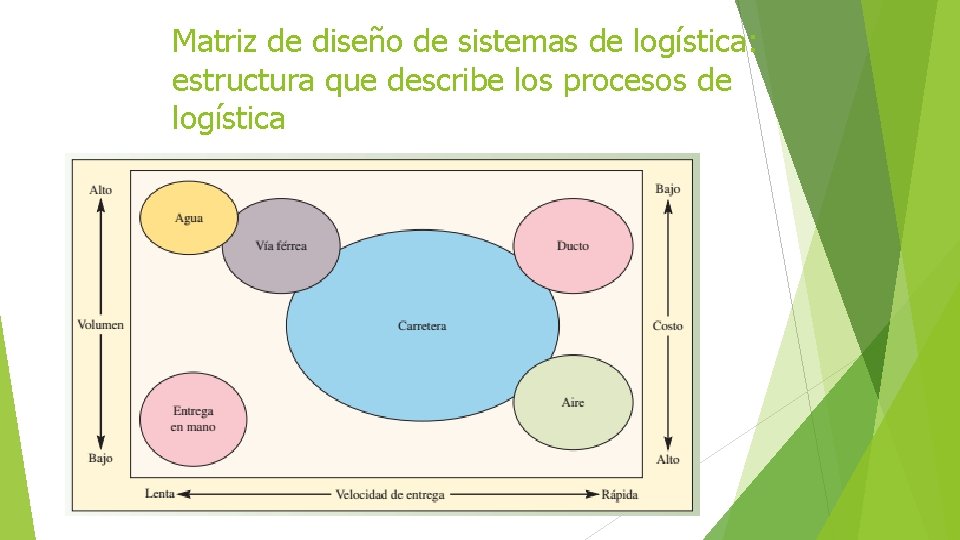 Matriz de diseño de sistemas de logística: estructura que describe los procesos de logística

Alto

Volumen

Bajo

Agua

Vía férrea

Carretera

Ducto

Aire

Entrega en mano

Bajo

Costo

Alto

Lenta

Velocidad de entrega

Rápida